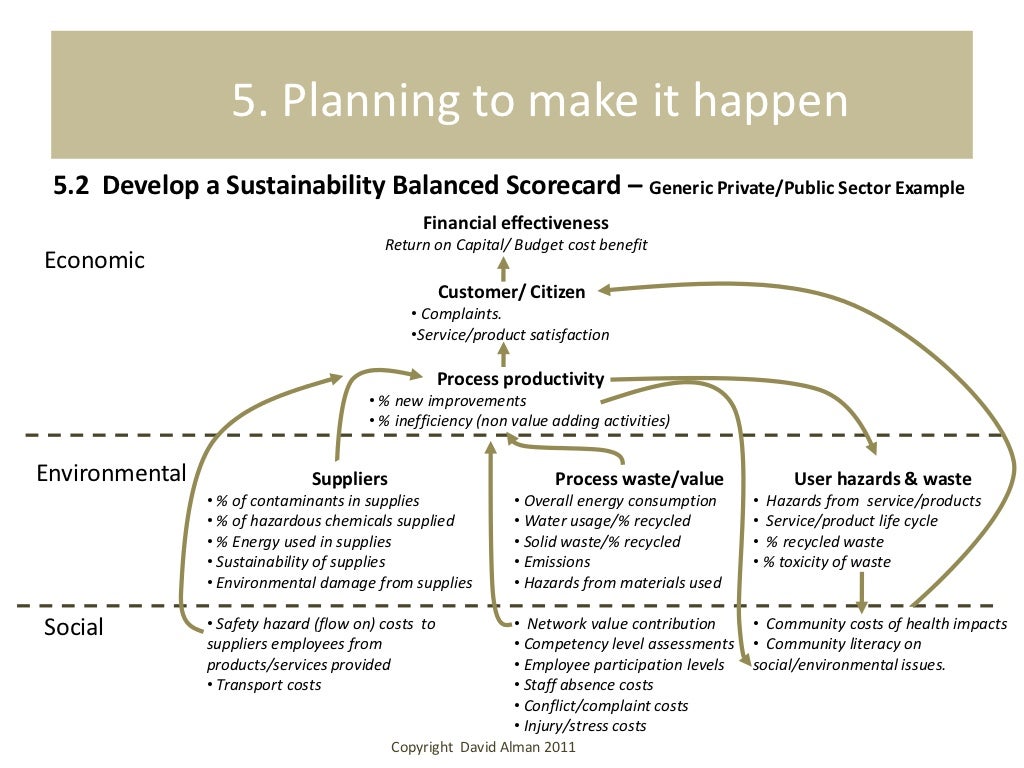 5. Planning to make it happen

5.2 Develop a Sustainability Balanced Scorecard – Generic Private/Public Sector Example

Economic

Financial effectiveness
Return on Capital/ Budget cost benefit

Customer/ Citizen
• Complaints.
•Service/product satisfaction

Process productivity
• % new improvements
• % inefficiency (non value adding activities)

Environmental

Suppliers
• % of contaminants in supplies
• % of hazardous chemicals supplied
• % Energy used in supplies
• Sustainability of supplies
• Environmental damage from supplies

Process waste/value
• Overall energy consumption
• Water usage/% recycled
• Solid waste/% recycled
• Emissions
• Hazards from materials used

User hazards & waste
• Hazards from service/products
• Service/product life cycle
• % recycled waste
• % toxicity of waste

Social

• Safety hazard (flow on) costs to suppliers employees from products/services provided
• Transport costs

• Network value contribution
• Competency level assessments
• Employee participation levels
• Staff absence costs
• Conflict/complaint costs
• Injury/stress costs

• Community costs of health impacts
• Community literacy on social/environmental issues.

Copyright David Alman 2011